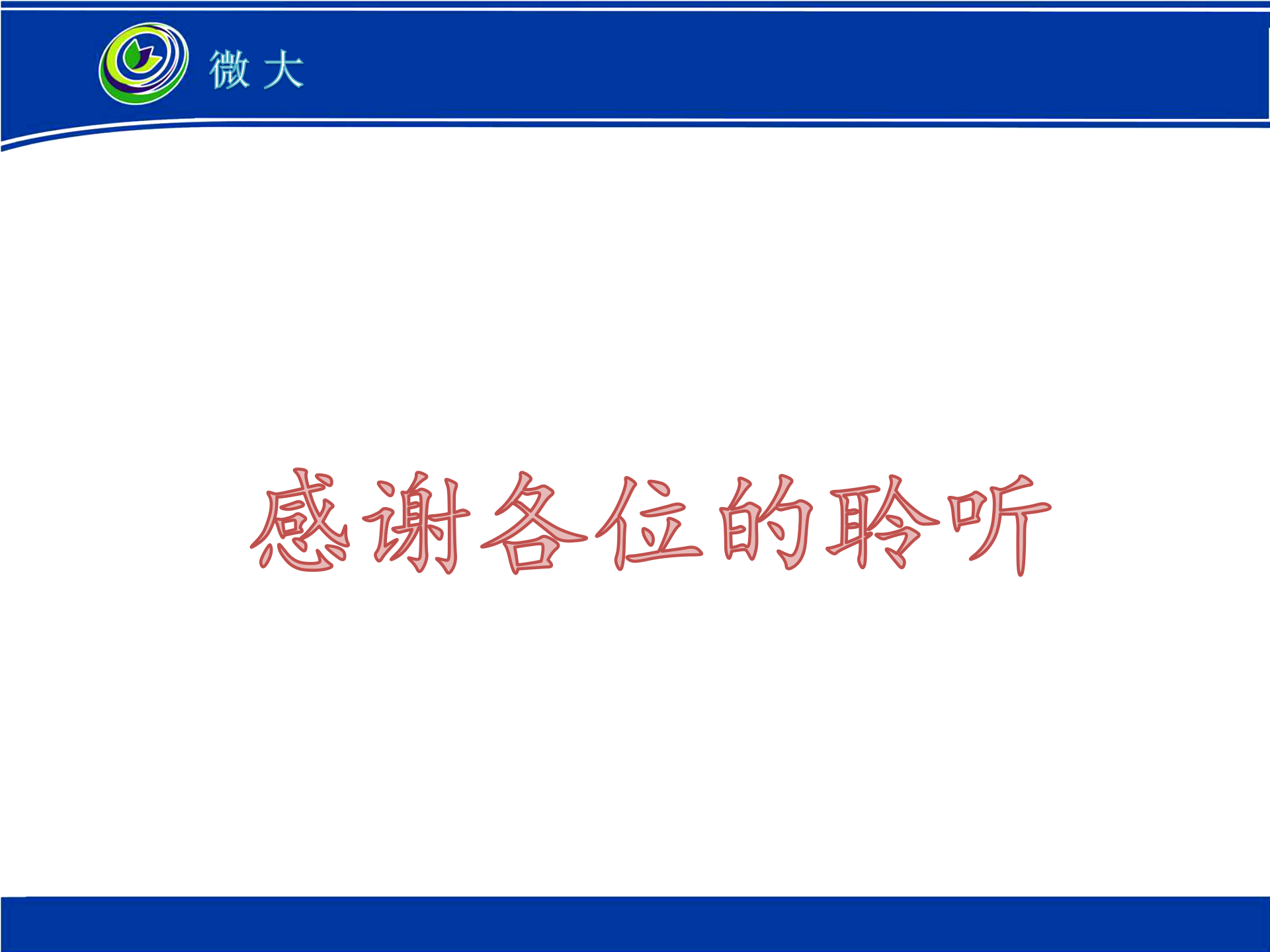 微大

感谢各位的聆听